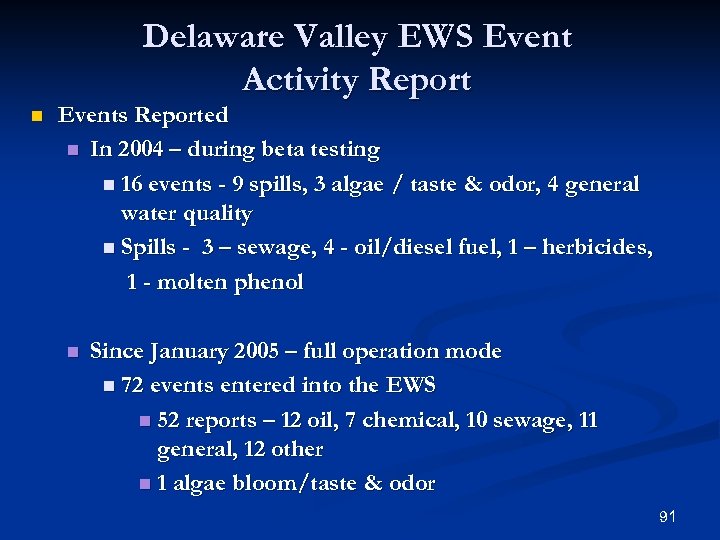 Delaware Valley EWS Event Activity Report

Events Reported

In 2004 – during beta testing

16 events - 9 spills, 3 algae / taste & odor, 4 general water quality

Spills - 3 – sewage, 4 - oil/diesel fuel, 1 – herbicides, 1 - molten phenol

Since January 2005 – full operation mode

72 events entered into the EWS

52 reports – 12 oil, 7 chemical, 10 sewage, 11 general, 12 other

1 algae bloom/taste & odor

91